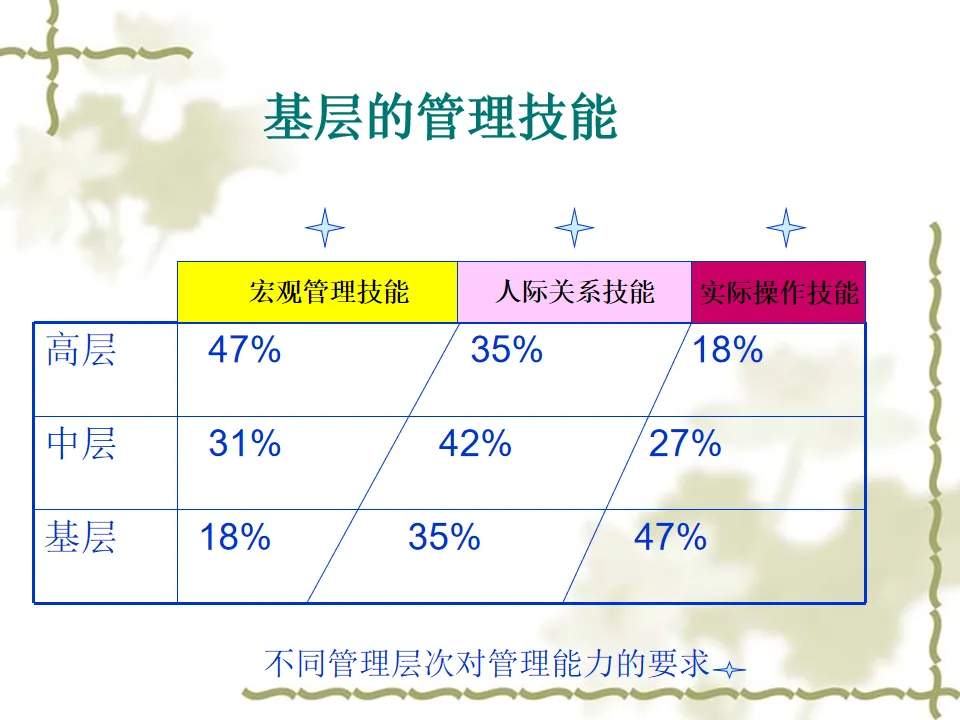 基层的管理技能

|  | 宏观管理技能 | 人际关系技能 | 实际操作技能 |
|---|---|---|---|
| 高层 | 47% | 35% | 18% |
| 中层 | 31% | 42% | 27% |
| 基层 | 18% | 35% | 47% |

不同管理层次对管理能力的要求